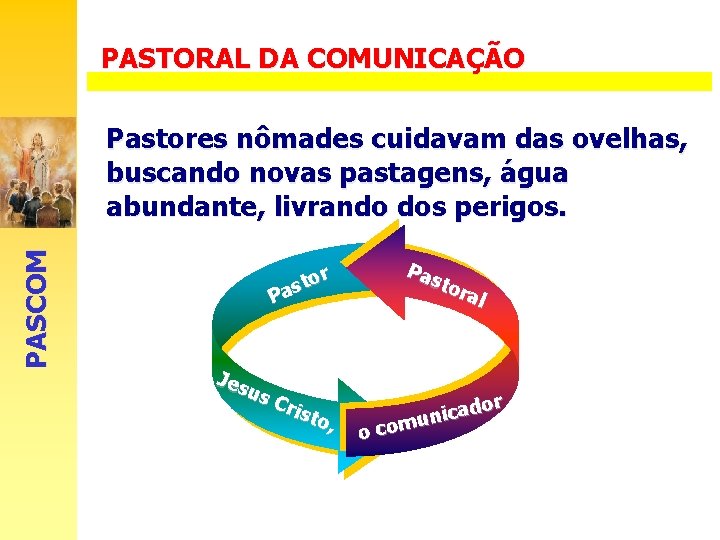 PASCOM

PASTORAL DA COMUNICAÇÃO

Pastores nômades cuidavam das ovelhas, buscando novas pastagens, água abundante, livrando dos perigos.

Pastor

Pastoral

Jesus Cristo,

o comunicador